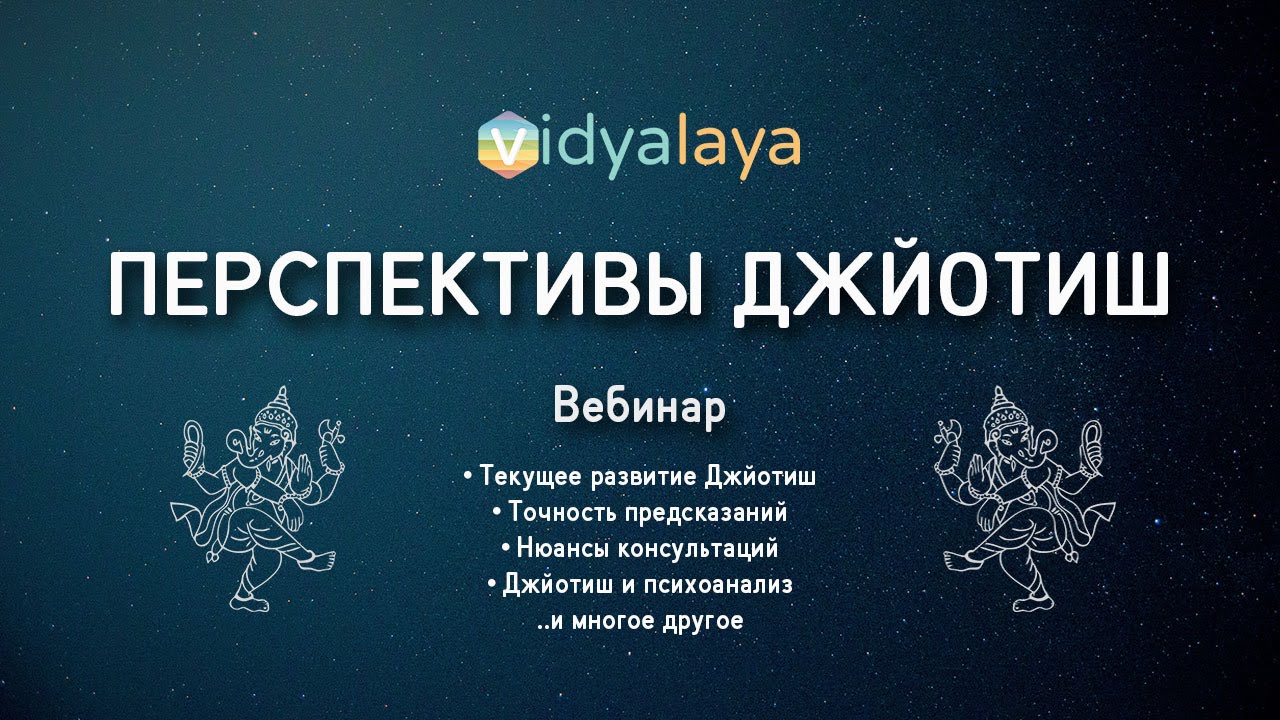 vidyalaya

ПЕРСПЕКТИВЫ ДЖЙОТИШ

Вебинар

• Текущее развитие Джйотиш
• Точность предсказаний
• Нюансы консультаций
• Джйотиш и психоанализ
..и многое другое